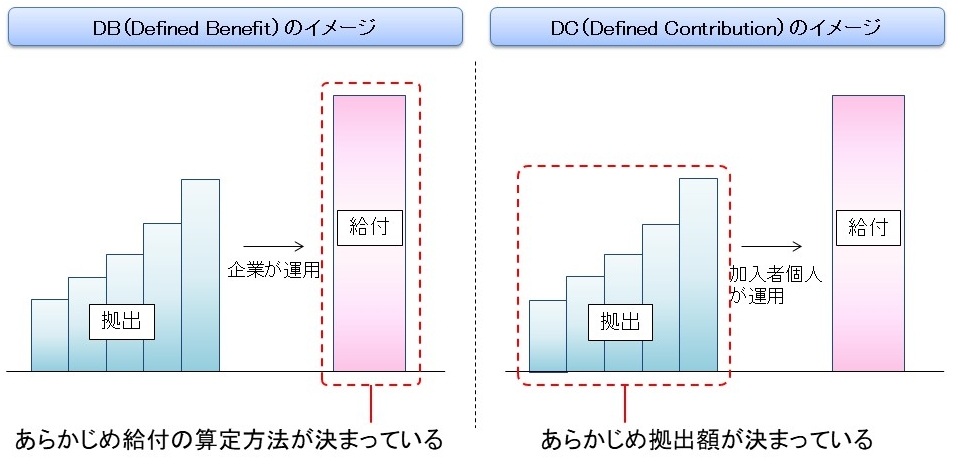 DB(Defined Benefit)のイメージ

拠出

企業が運用

給付

あらかじめ給付の算定方法が決まっている

DC(Defined Contribution)のイメージ

拠出

加入者個人が運用

給付

あらかじめ拠出額が決まっている